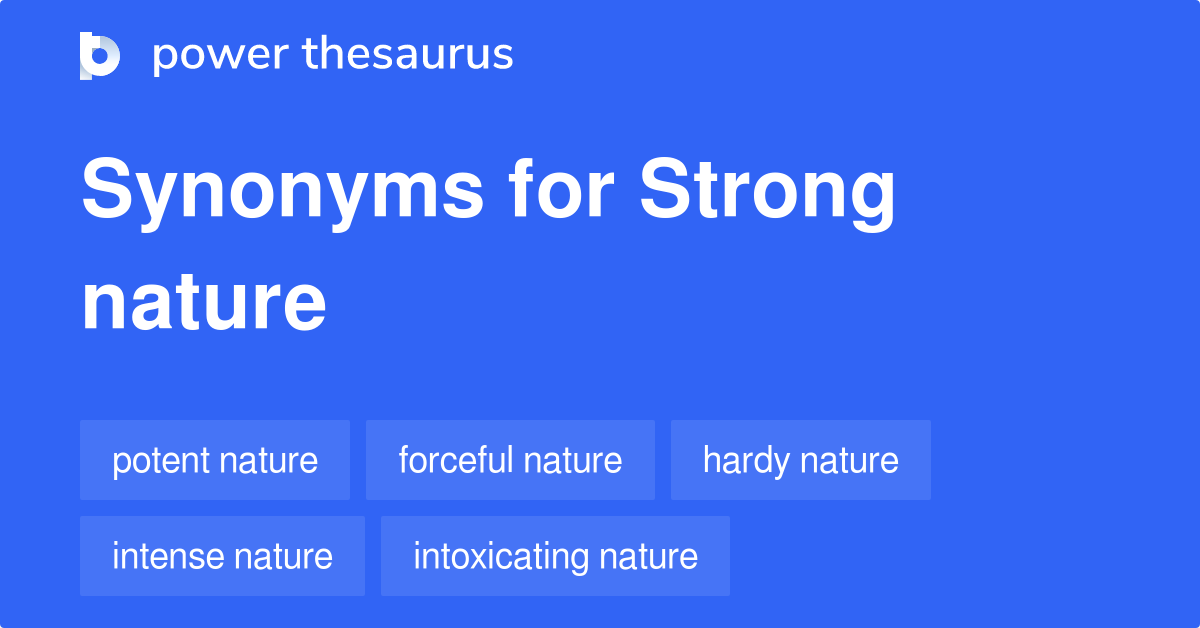 power thesaurus

Synonyms for Strong nature

potent nature
forceful nature
hardy nature
intense nature
intoxicating nature